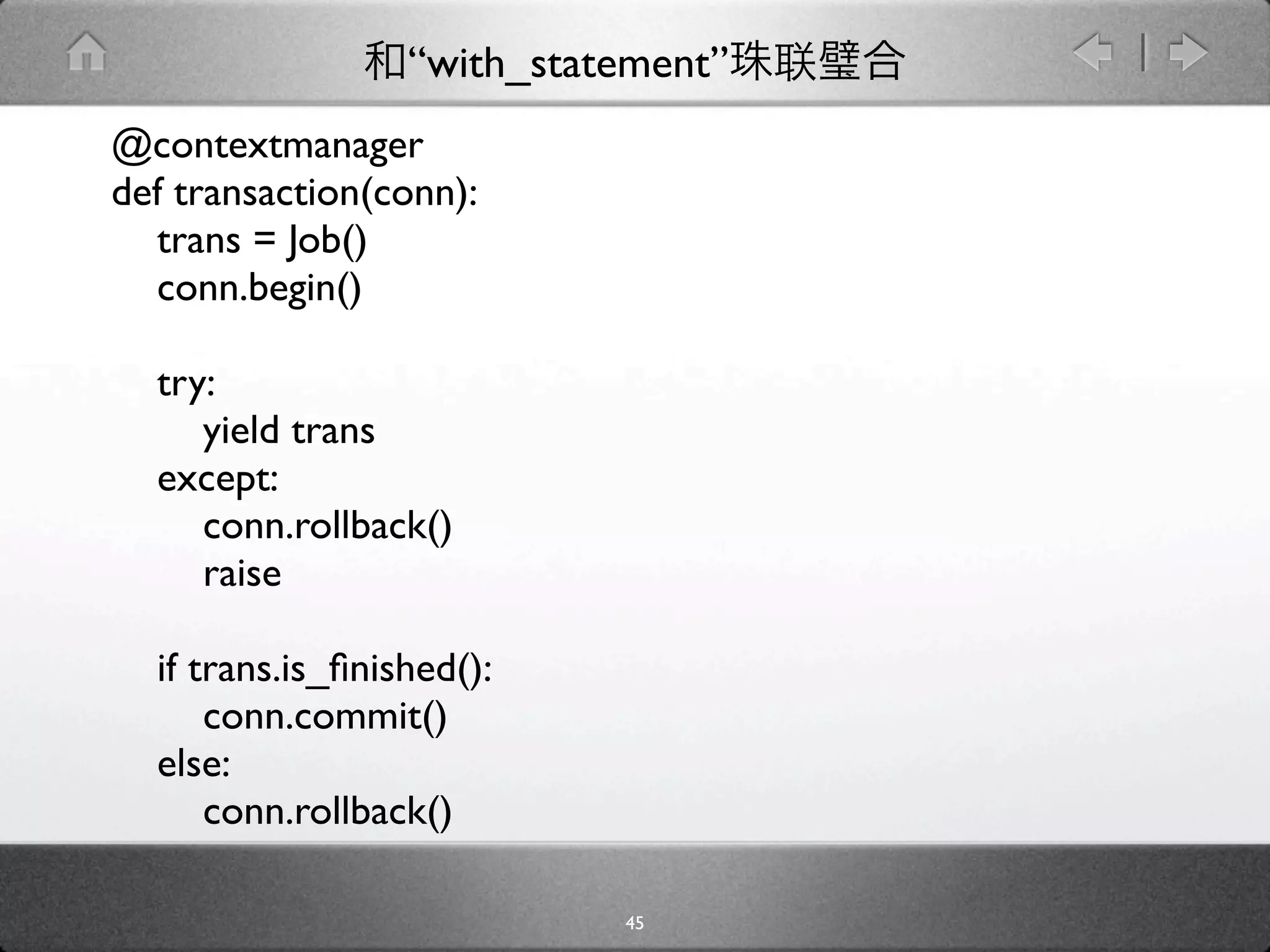 和“with_statement”珠联璧合

@contextmanager
def transaction(conn):
    trans = Job()
    conn.begin()

    try:
        yield trans
    except:
        conn.rollback()
        raise

    if trans.is_finished():
        conn.commit()
    else:
        conn.rollback()

45